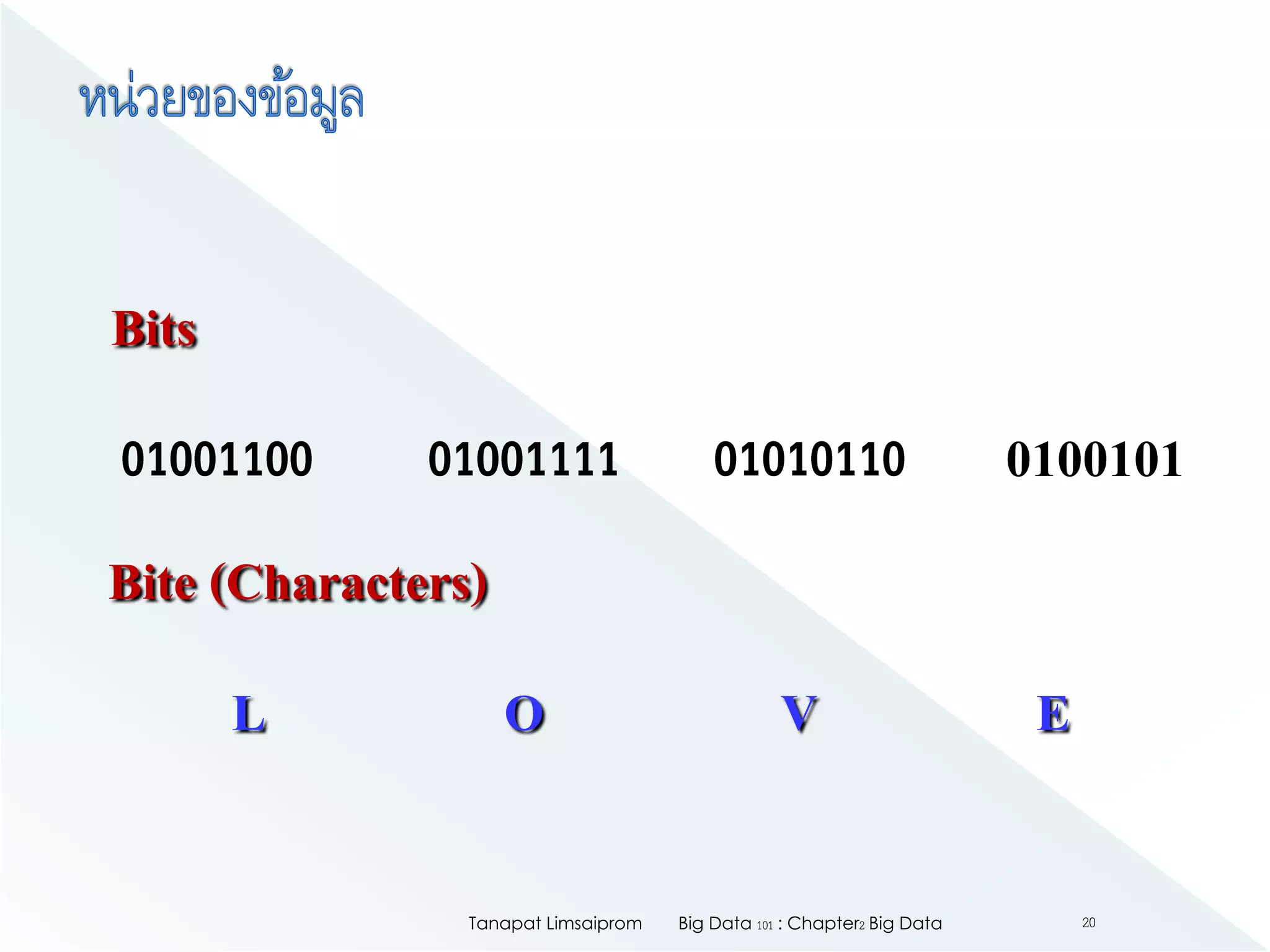 หน่วยของข้อมูล

Bits

01001100 01001111 01010110 0100101

Bite (Characters)

L O V E

Tanapat Limsaiprom Big Data 101 : Chapter2 Big Data 20